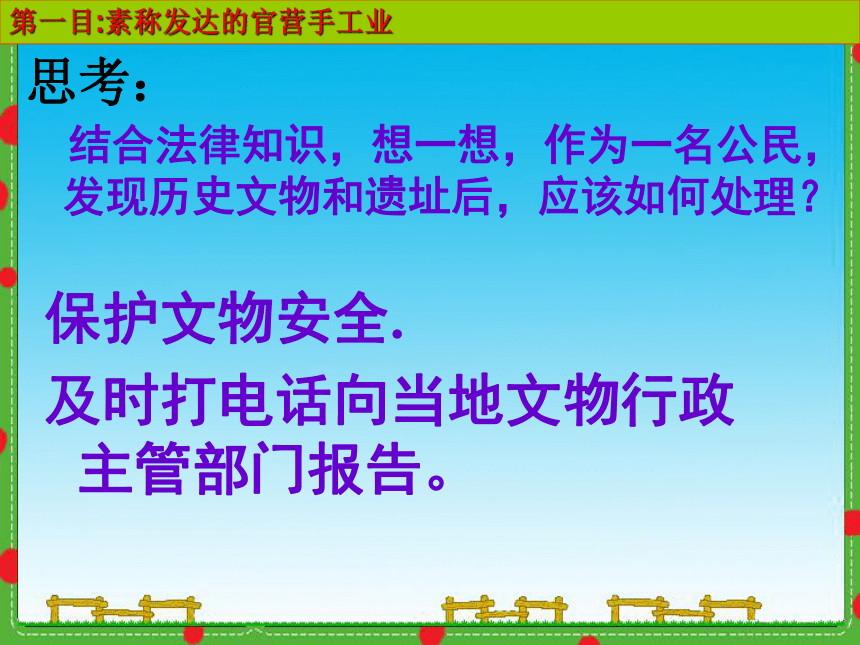 第一目:素称发达的官营手工业

思考：

结合法律知识，想一想，作为一名公民，发现历史文物和遗址后，应该如何处理？

保护文物安全.

及时打电话向当地文物行政主管部门报告。